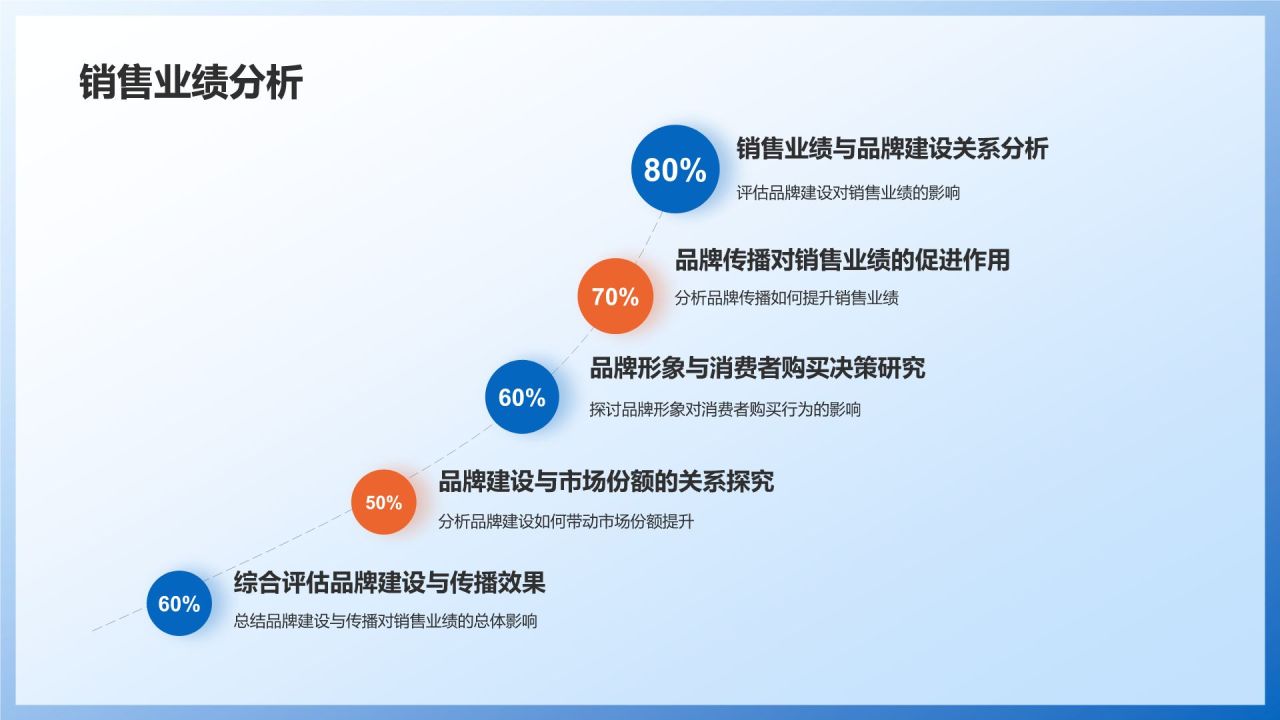 销售业绩分析

80%
销售业绩与品牌建设关系分析
评估品牌建设对销售业绩的影响

70%
品牌传播对销售业绩的促进作用
分析品牌传播如何提升销售业绩

60%
品牌形象与消费者购买决策研究
探讨品牌形象对消费者购买行为的影响

50%
品牌建设与市场份额的关系探究
分析品牌建设如何带动市场份额提升

60%
综合评估品牌建设与传播效果
总结品牌建设与传播对销售业绩的总体影响